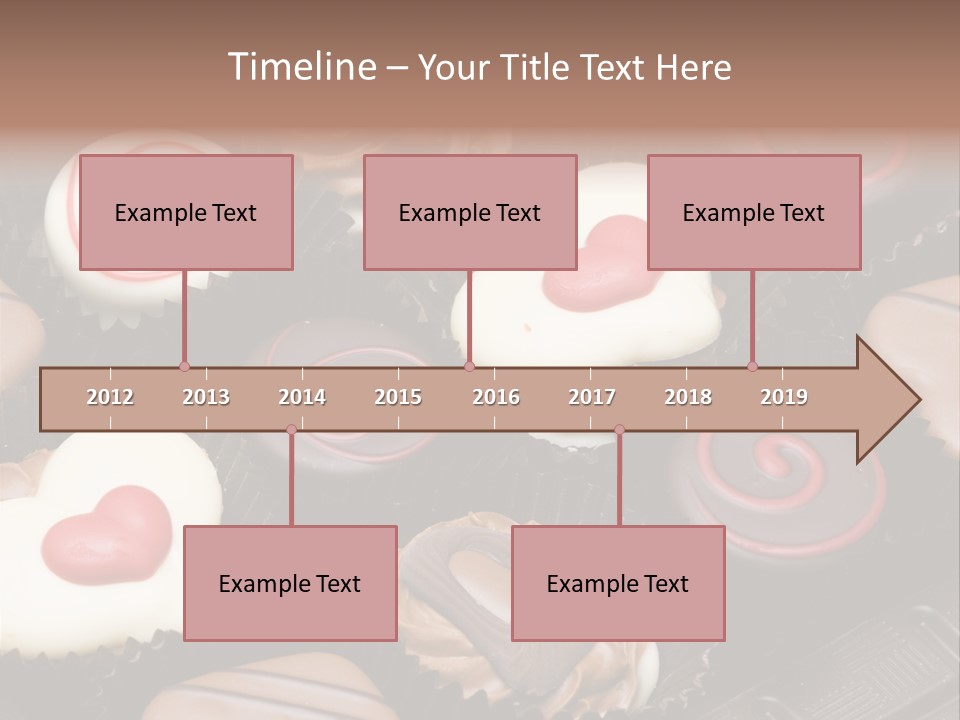 Timeline – Your Title Text Here

Example Text

Example Text

Example Text

2012 2013 2014 2015 2016 2017 2018 2019

Example Text

Example Text